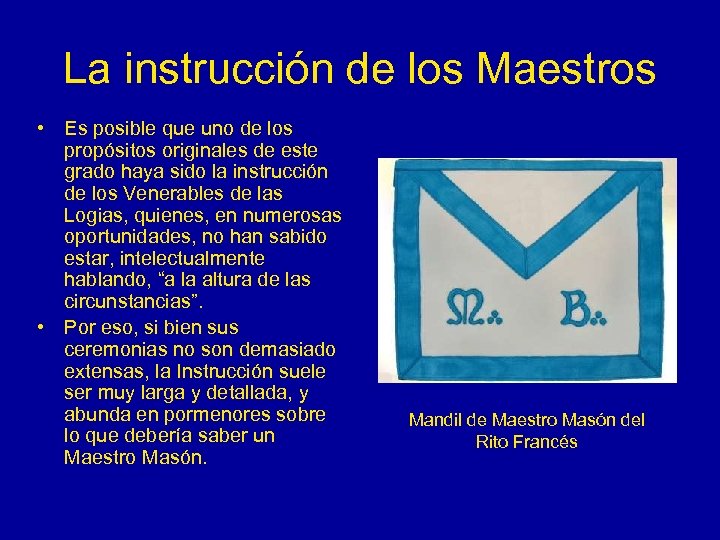 La instrucción de los Maestros

• Es posible que uno de los propósitos originales de este grado haya sido la instrucción de los Venerables de las Logias, quienes, en numerosas oportunidades, no han sabido estar, intelectualmente hablando, “a la altura de las circunstancias”.

• Por eso, si bien sus ceremonias no son demasiado extensas, la Instrucción suele ser muy larga y detallada, y abunda en pormenores sobre lo que debería saber un Maestro Masón.

M∴ B∴

Mandil de Maestro Masón del Rito Francés